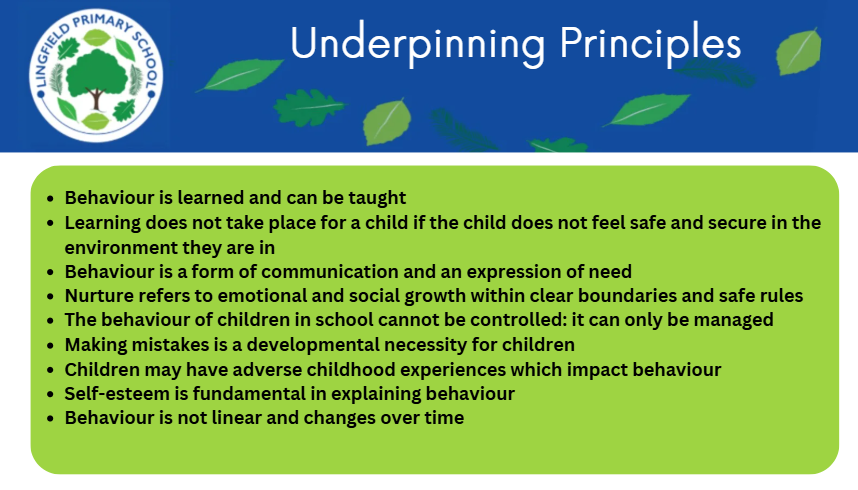 LINGFIELD PRIMARY SCHOOL

Underpinning Principles

- Behaviour is learned and can be taught
- Learning does not take place for a child if the child does not feel safe and secure in the environment they are in
- Behaviour is a form of communication and an expression of need
- Nurture refers to emotional and social growth within clear boundaries and safe rules
- The behaviour of children in school cannot be controlled: it can only be managed
- Making mistakes is a developmental necessity for children
- Children may have adverse childhood experiences which impact behaviour
- Self-esteem is fundamental in explaining behaviour
- Behaviour is not linear and changes over time